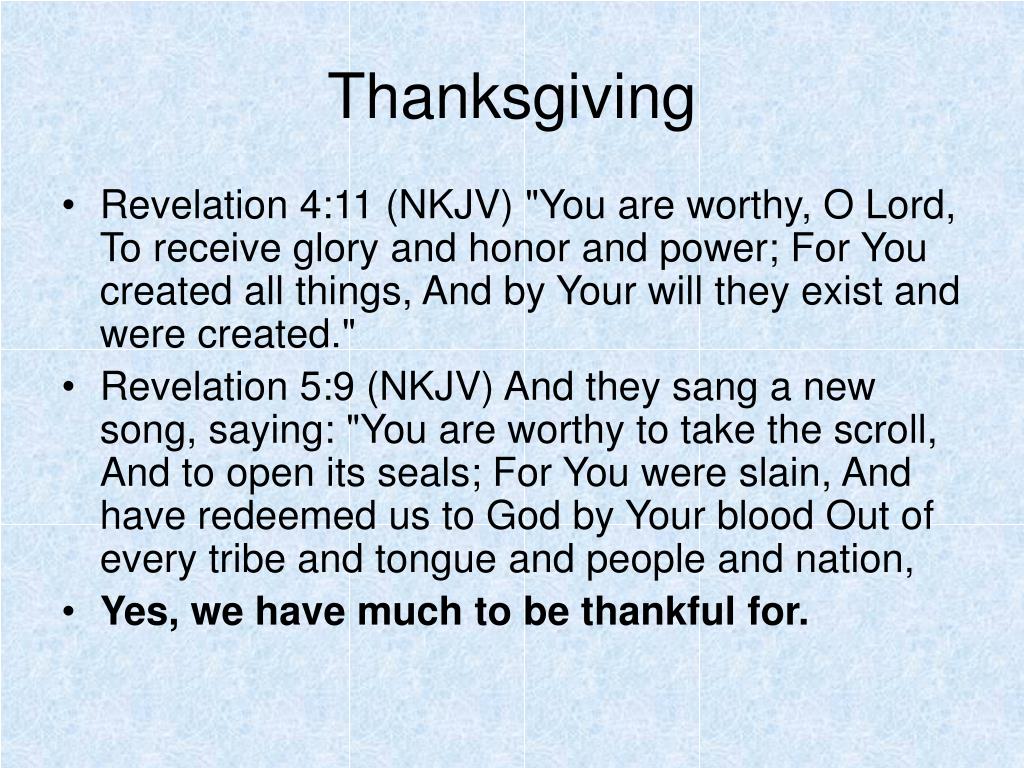 Thanksgiving

• Revelation 4:11 (NKJV) "You are worthy, O Lord, To receive glory and honor and power; For You created all things, And by Your will they exist and were created."
• Revelation 5:9 (NKJV) And they sang a new song, saying: "You are worthy to take the scroll, And to open its seals; For You were slain, And have redeemed us to God by Your blood Out of every tribe and tongue and people and nation,
• Yes, we have much to be thankful for.